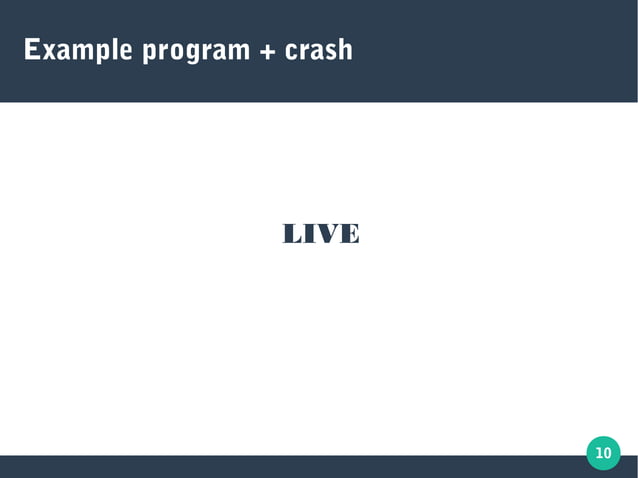 Example program + crash

LIVE

10